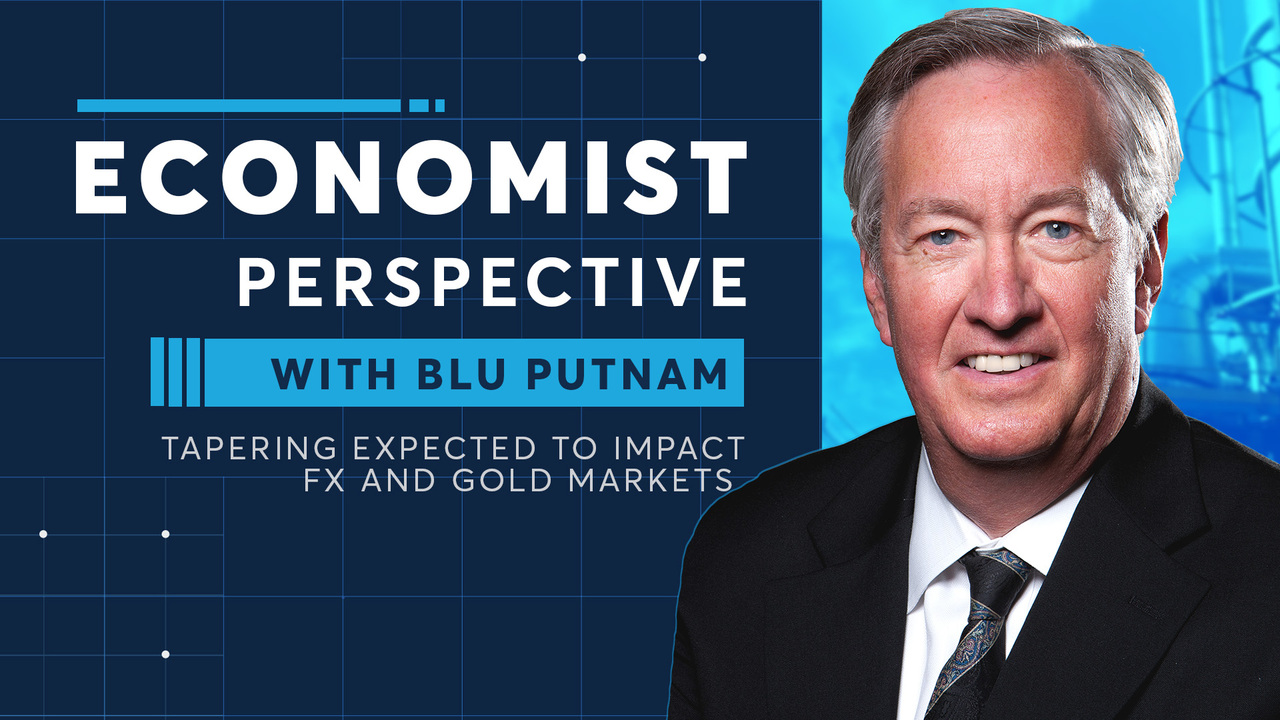 ECONOMIST PERSPECTIVE

WITH BLU PUTNAM

TAPERING EXPECTED TO IMPACT FX AND GOLD MARKETS